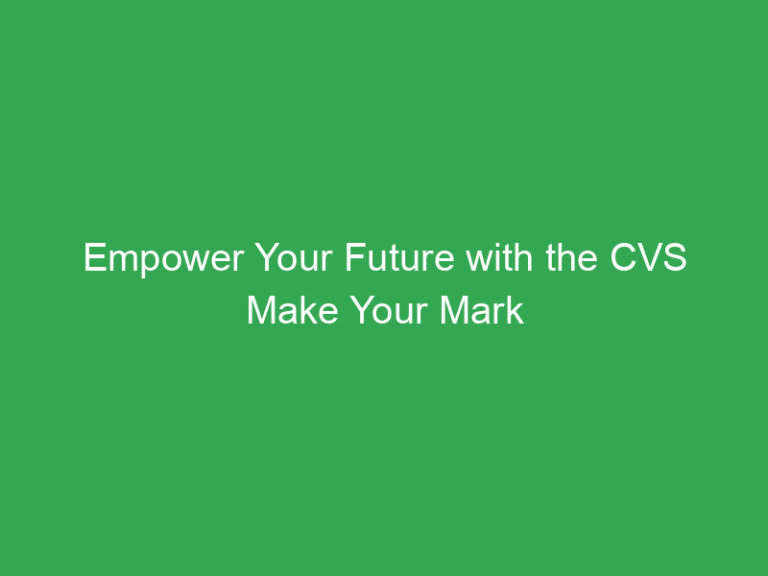 Empower Your Future with the CVS Make Your Mark